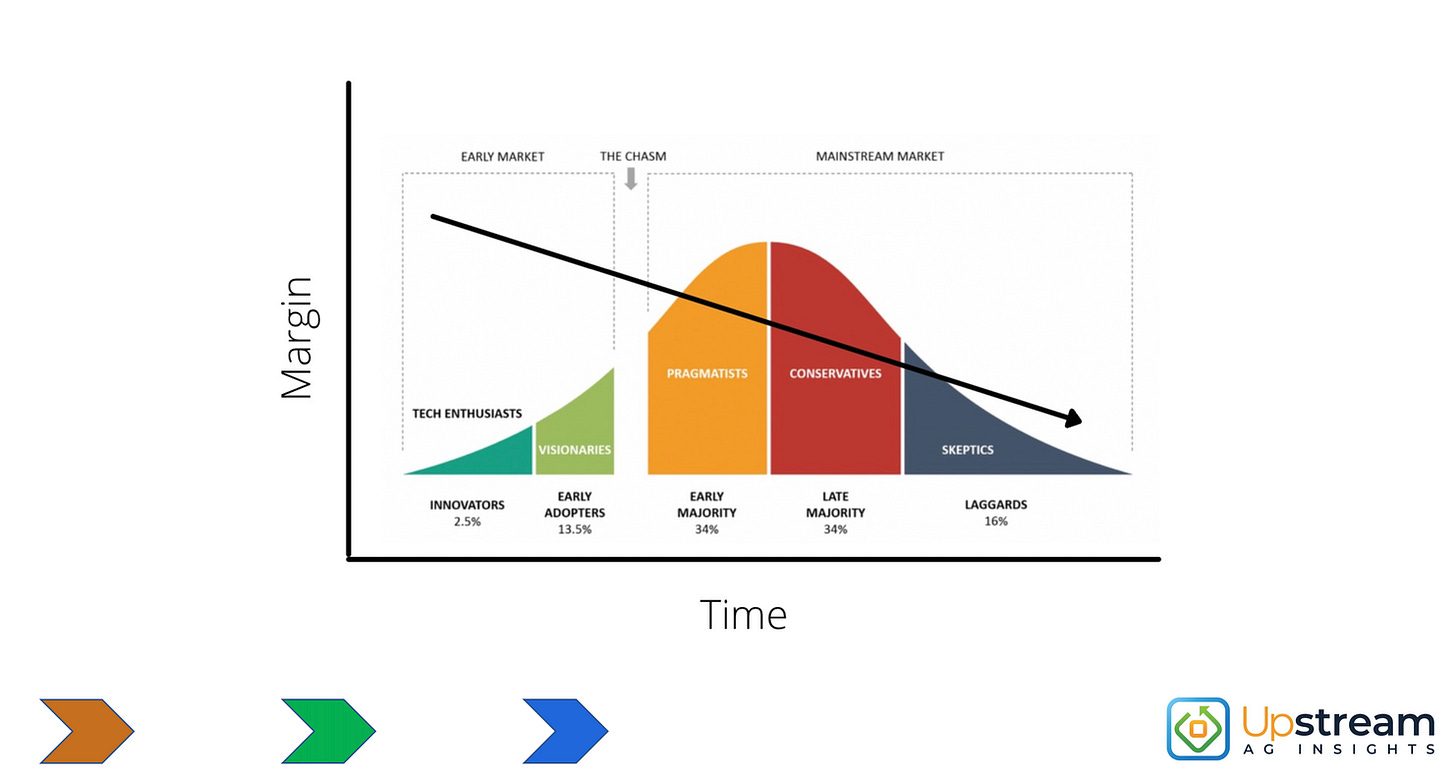 Margin

EARLY MARKET

THE CHASM

MAINSTREAM MARKET

TECH ENTHUSIASTS

VISIONARIES

PRAGMATISTS

CONSERVATIVES

SKEPTICS

INNOVATORS
2.5%

EARLY ADOPTERS
13.5%

EARLY MAJORITY
34%

LATE MAJORITY
34%

LAGGARDS
16%

Time

Upstream
AG INSIGHTS